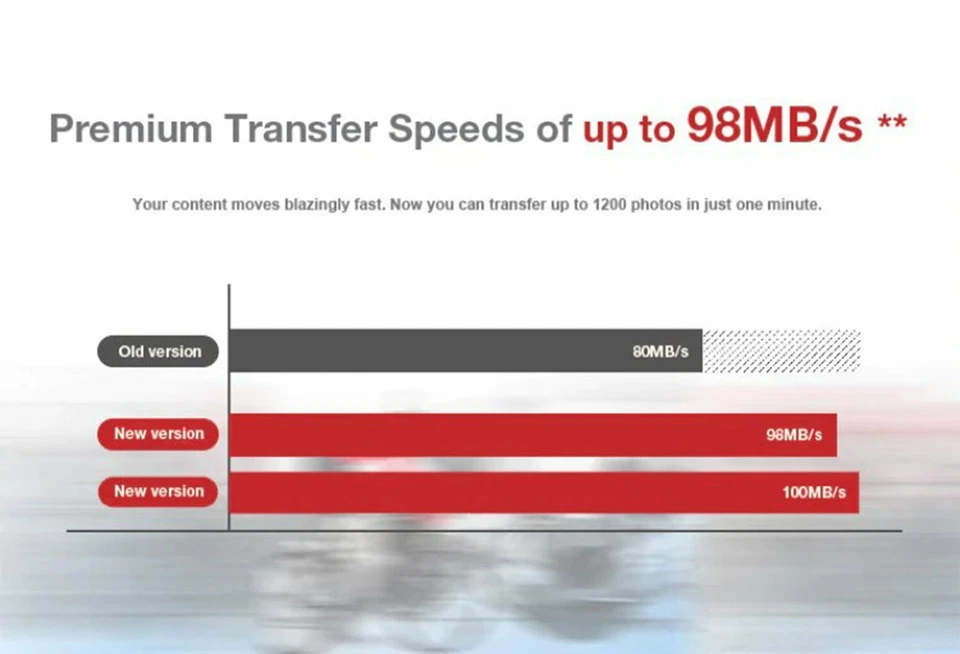 Premium Transfer Speeds of up to 98MB/s **

Your content moves blazingly fast. Now you can transfer up to 1200 photos in just one minute.

Old version
80MB/s

New version
98MB/s

New version
100MB/s